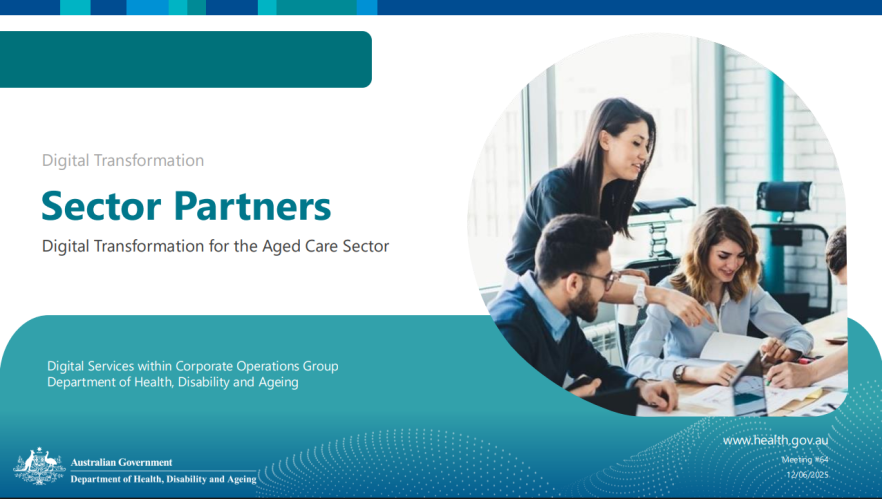 Digital Transformation

Sector Partners

Digital Transformation for the Aged Care Sector

Digital Services within Corporate Operations Group
Department of Health, Disability and Ageing

Australian Government
Department of Health, Disability and Ageing

www.health.gov.au

Meeting #64
12/06/2025